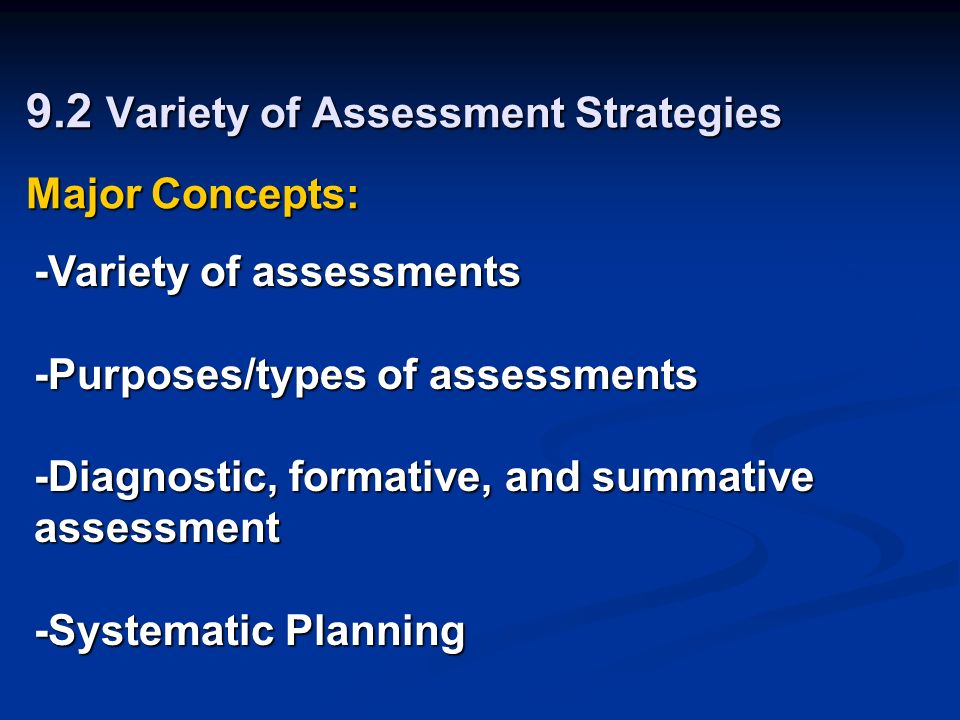 9.2 Variety of Assessment Strategies

Major Concepts:

-Variety of assessments

-Purposes/types of assessments

-Diagnostic, formative, and summative assessment

-Systematic Planning